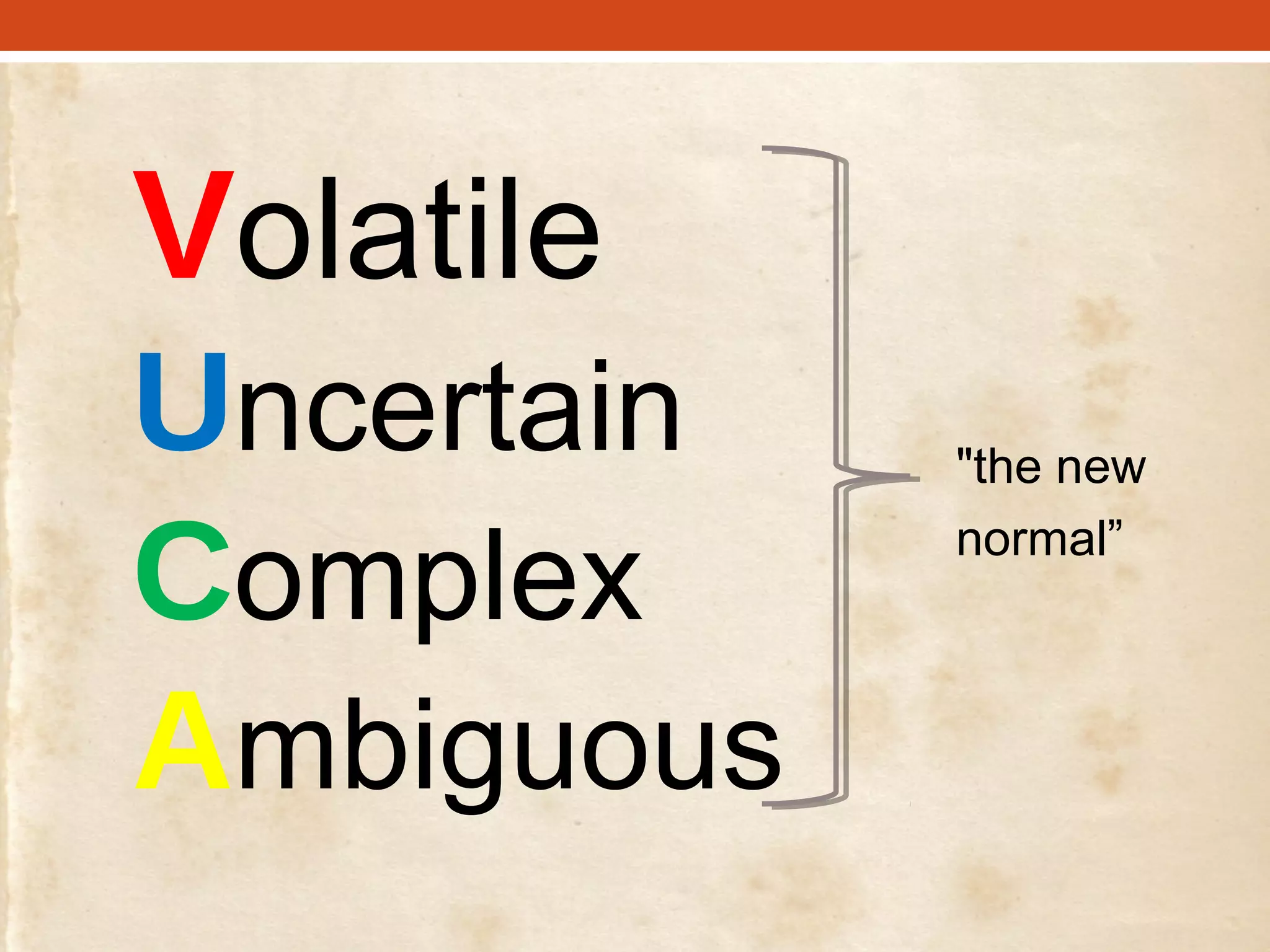 Volatile
Uncertain
Complex
Ambiguous

"the new normal”